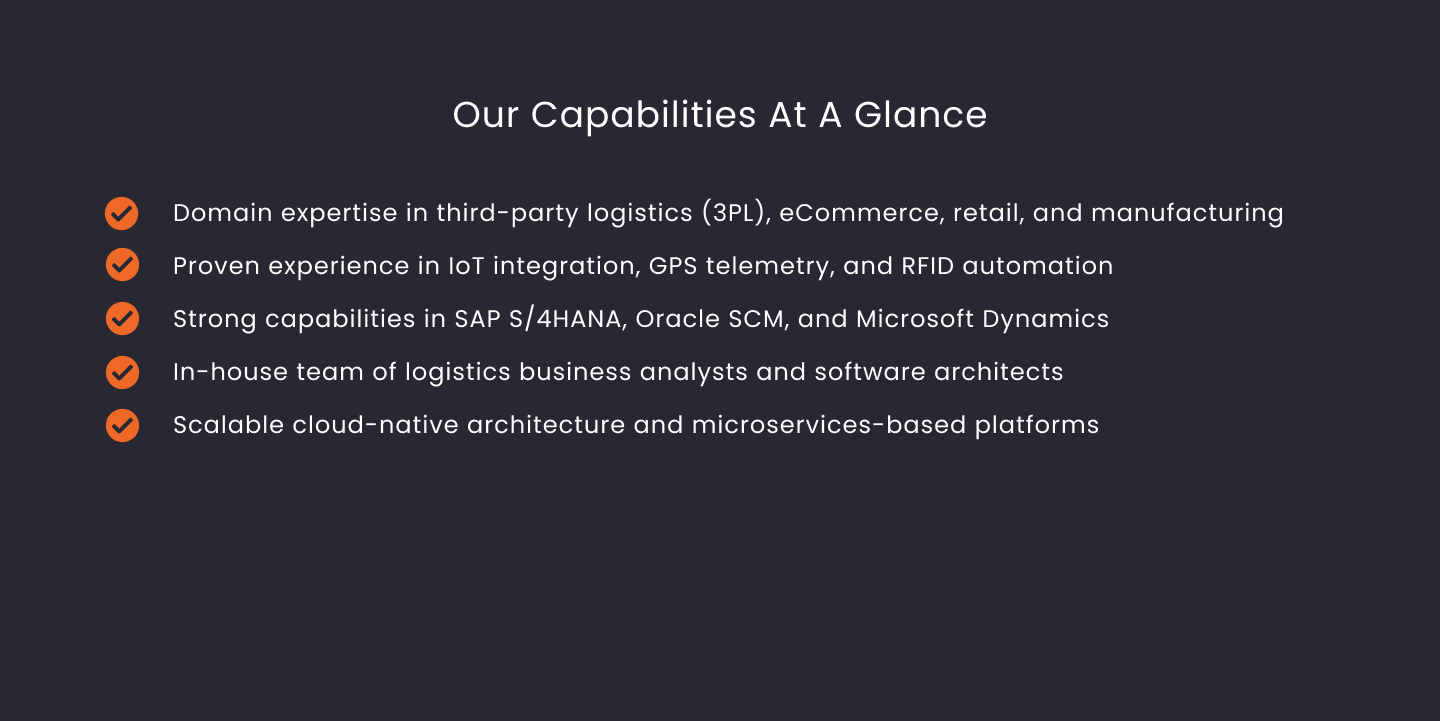 Our Capabilities At A Glance

Domain expertise in third-party logistics (3PL), eCommerce, retail, and manufacturing

Proven experience in IoT integration, GPS telemetry, and RFID automation

Strong capabilities in SAP S/4HANA, Oracle SCM, and Microsoft Dynamics

In-house team of logistics business analysts and software architects

Scalable cloud-native architecture and microservices-based platforms